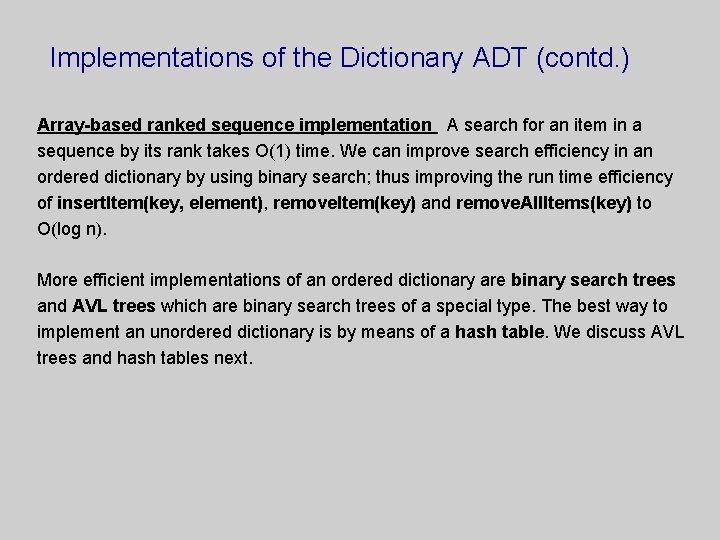 Implementations of the Dictionary ADT (contd.)

Array-based ranked sequence implementation A search for an item in a sequence by its rank takes O(1) time. We can improve search efficiency in an ordered dictionary by using binary search; thus improving the run time efficiency of insertItem(key, element), removeItem(key) and removeAllItems(key) to O(log n).

More efficient implementations of an ordered dictionary are binary search trees and AVL trees which are binary search trees of a special type. The best way to implement an unordered dictionary is by means of a hash table. We discuss AVL trees and hash tables next.